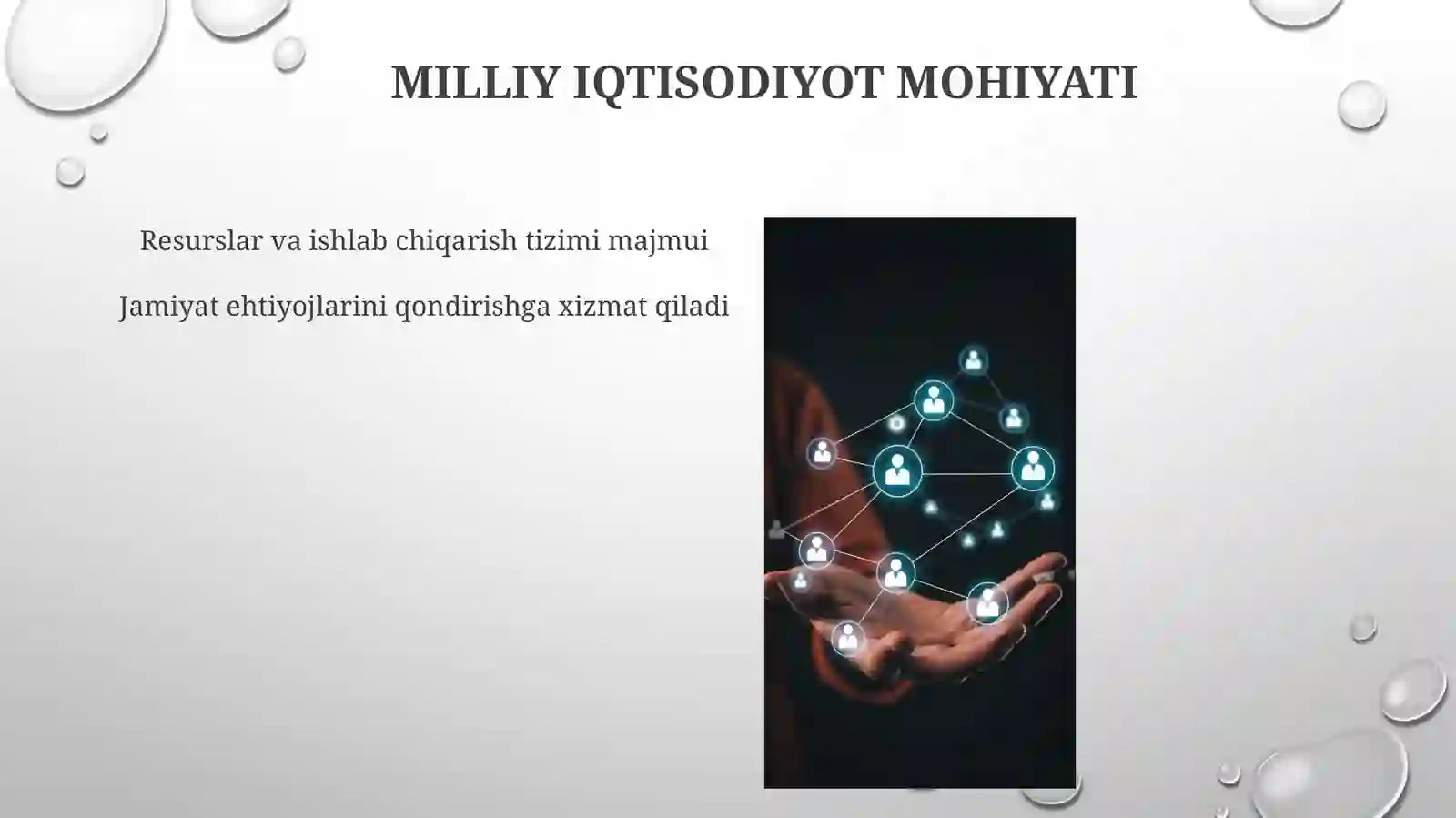 MILLIY IQTISODIYOT MOHIYATI

Resurslar va ishlab chiqarish tizimi majmui

Jamiyat ehtiyojlarini qondirishga xizmat qiladi